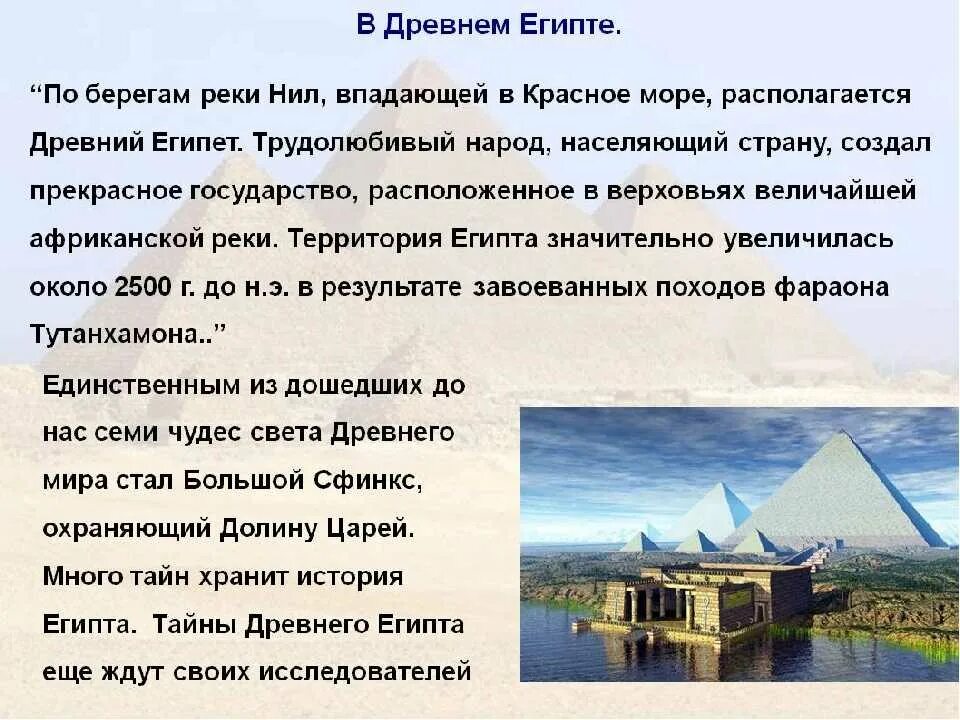 В Древнем Египте.

“По берегам реки Нил, впадающей в Красное море, располагается Древний Египет. Трудолюбивый народ, населяющий страну, создал прекрасное государство, расположенное в верховьях величайшей африканской реки. Территория Египта значительно увеличилась около 2500 г. до н.э. в результате завоеванных походов фараона Тутанхамона..”

Единственным из дошедших до нас семи чудес света Древнего мира стал Большой Сфинкс, охраняющий Долину Царей. Много тайн хранит история Египта. Тайны Древнего Египта еще ждут своих исследователей